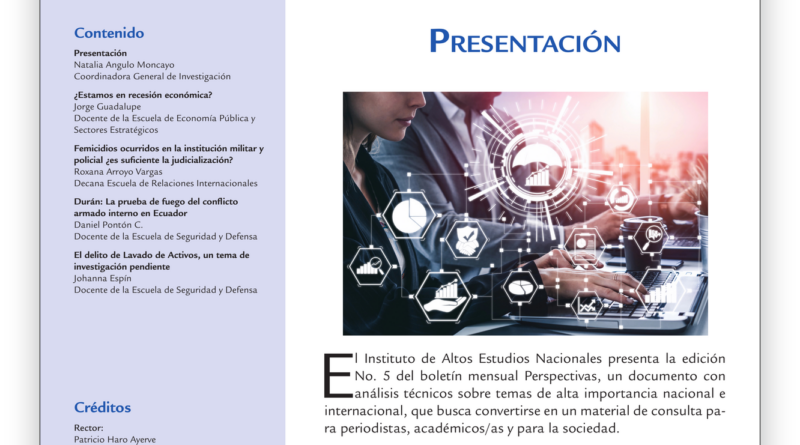 Contenido

Presentación
Natalia Angulo Moncayo
Coordinadora General de Investigación

¿Estamos en recesión económica?
Jorge Guadalupe
Docente de la Escuela de Economía Pública y Sectores Estratégicos

Femicidios ocurridos en la institución militar y policial ¿es suficiente la judicialización?
Roxana Arroyo Vargas
Decana Escuela de Relaciones Internacionales

Durán: La prueba de fuego del conflicto armado interno en Ecuador
Daniel Pontón C.
Docente de la Escuela de Seguridad y Defensa

El delito de Lavado de Activos, un tema de investigación pendiente
Johanna Espín
Docente de la Escuela de Seguridad y Defensa

Créditos

Rector:
Patricio Haro Ayerve

PRESENTACIÓN

El Instituto de Altos Estudios Nacionales presenta la edición No. 5 del boletín mensual Perspectivas, un documento con análisis técnicos sobre temas de alta importancia nacional e internacional, que busca convertirse en un material de consulta para periodistas, académicos/as y para la sociedad.